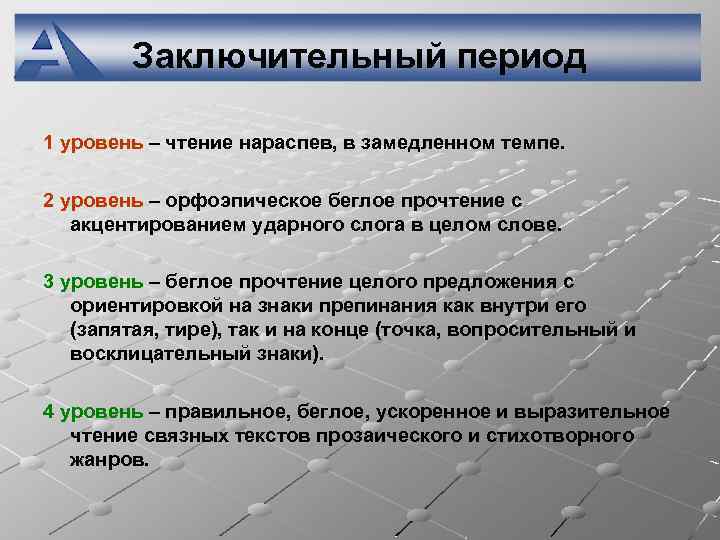 Заключительный период

1 уровень – чтение нараспев, в замедленном темпе.

2 уровень – орфоэпическое беглое прочтение с акцентированием ударного слога в целом слове.

3 уровень – беглое прочтение целого предложения с ориентировкой на знаки препинания как внутри его (запятая, тире), так и на конце (точка, вопросительный и восклицательный знаки).

4 уровень – правильное, беглое, ускоренное и выразительное чтение связных текстов прозаического и стихотворного жанров.